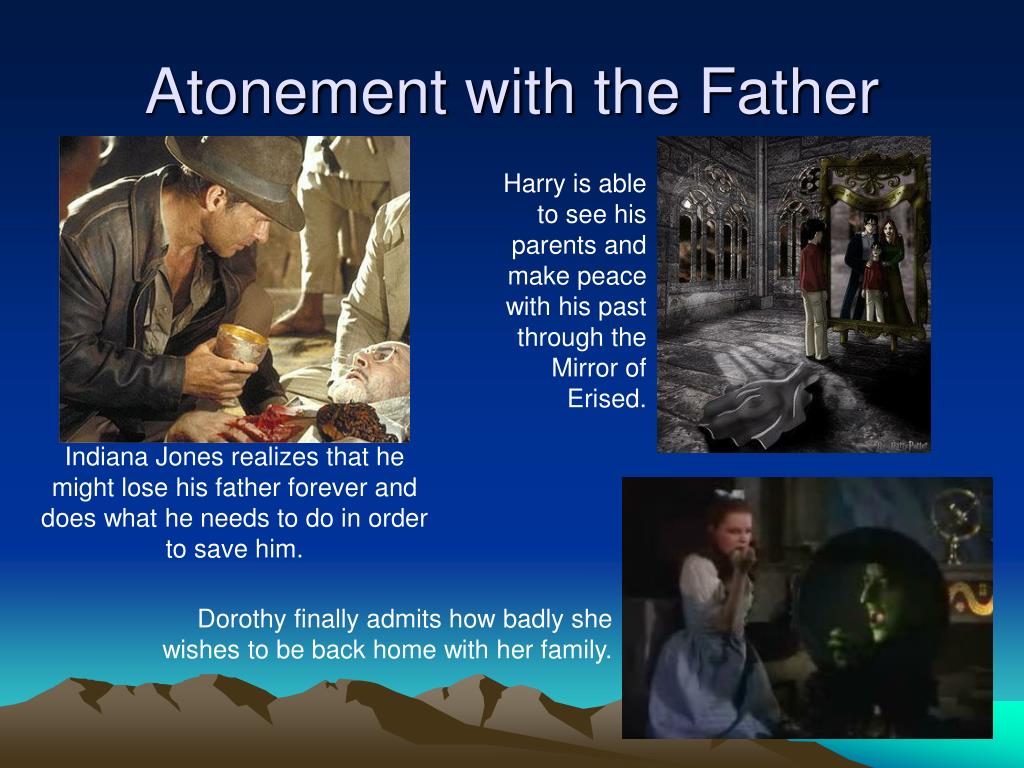 Atonement with the Father

Harry is able to see his parents and make peace with his past through the Mirror of Erised.

Indiana Jones realizes that he might lose his father forever and does what he needs to do in order to save him.

Dorothy finally admits how badly she wishes to be back home with her family.